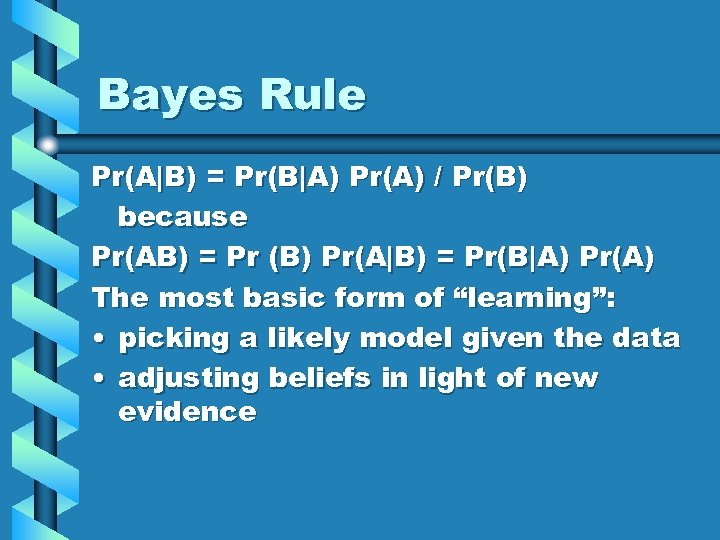 Bayes Rule

$Pr(A|B) = Pr(B|A) Pr(A) / Pr(B)$

because

$Pr(AB) = Pr (B) Pr(A|B) = Pr(B|A) Pr(A)$

The most basic form of “learning”:

• picking a likely model given the data
• adjusting beliefs in light of new evidence